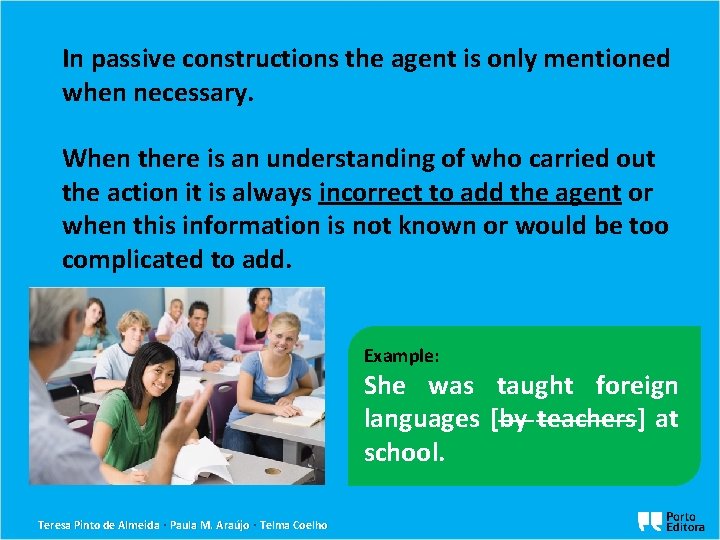 In passive constructions the agent is only mentioned when necessary.

When there is an understanding of who carried out the action it is always incorrect to add the agent or when this information is not known or would be too complicated to add.

Example:
She was taught foreign languages [by teachers] at school.

Teresa Pinto de Almeida · Paula M. Araújo · Telma Coelho

Porto Editora